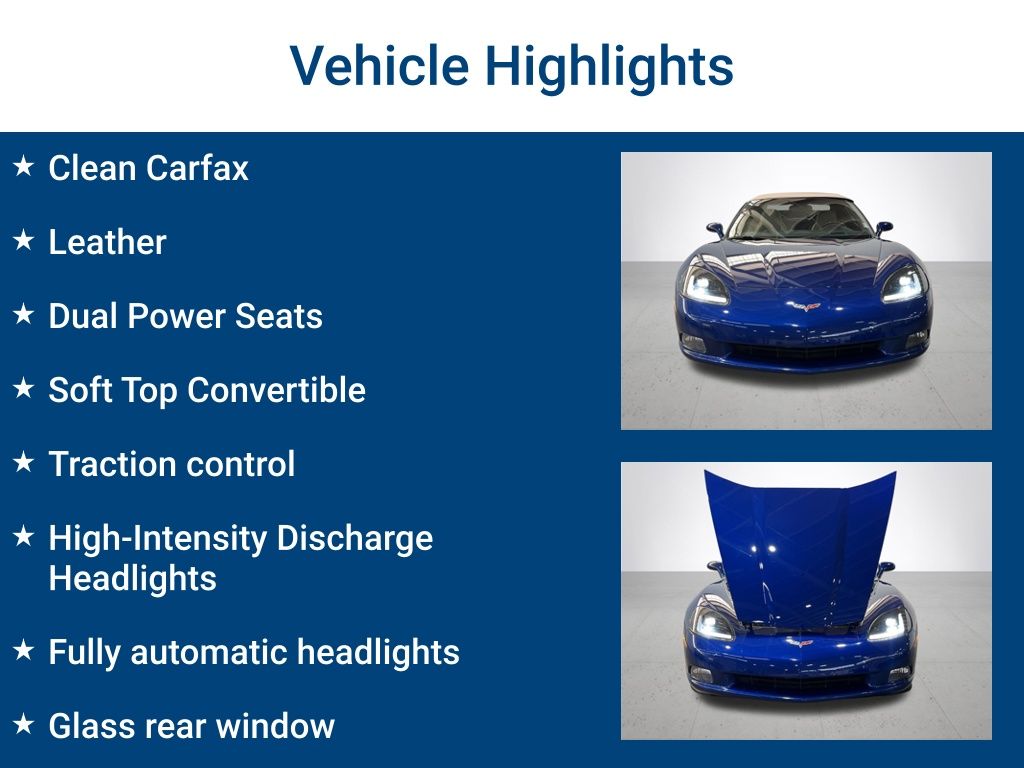 Vehicle Highlights

★ Clean Carfax

★ Leather

★ Dual Power Seats

★ Soft Top Convertible

★ Traction control

★ High-Intensity Discharge Headlights

★ Fully automatic headlights

★ Glass rear window